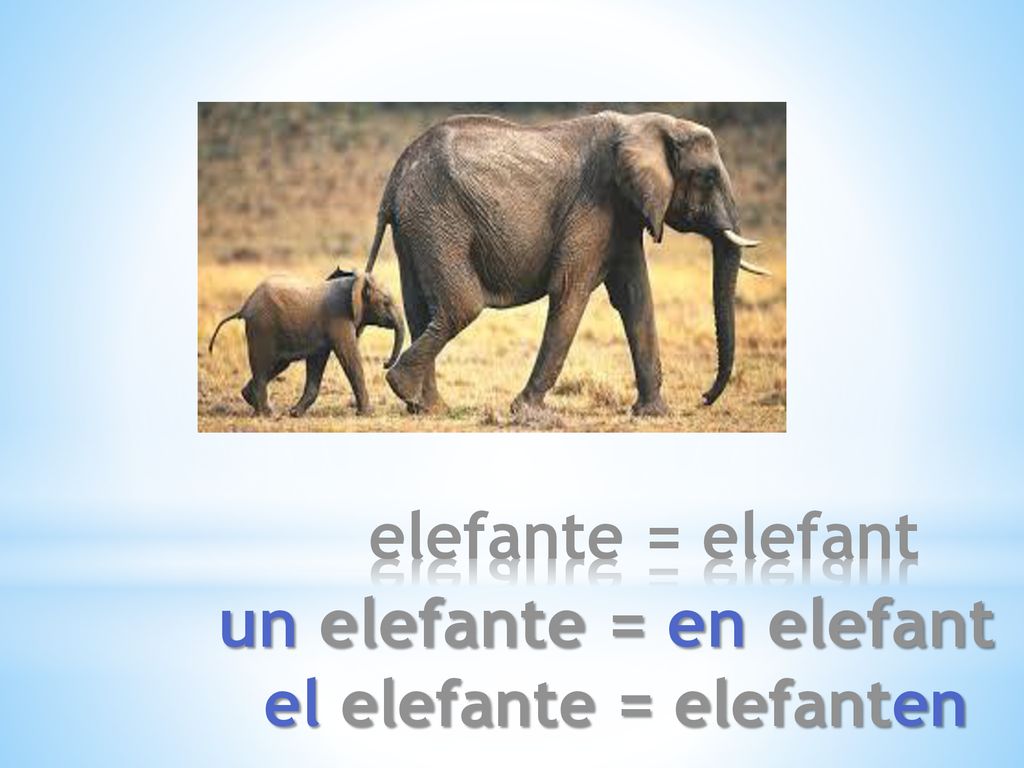 elefante = elefant
un elefante = en elefant
el elefante = elefanten